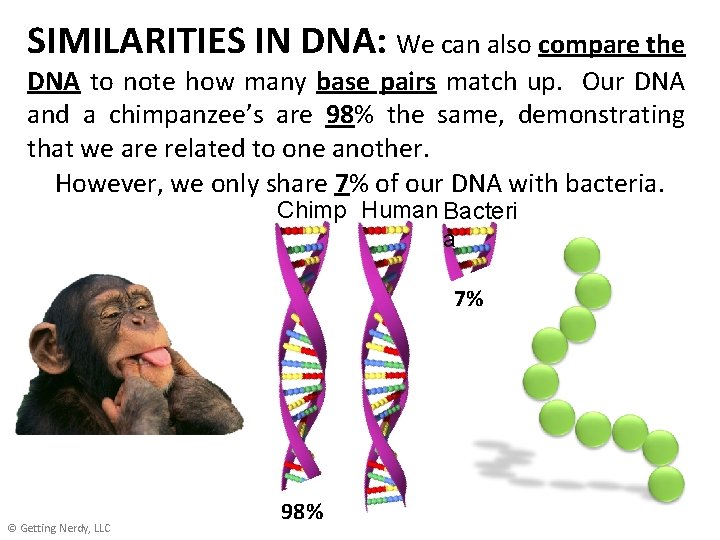 SIMILARITIES IN DNA: We can also compare the DNA to note how many base pairs match up. Our DNA and a chimpanzee's are 98% the same, demonstrating that we are related to one another.

However, we only share 7% of our DNA with bacteria.

Chimp Human Bacteri a

7%

98%

© Getting Nerdy, LLC